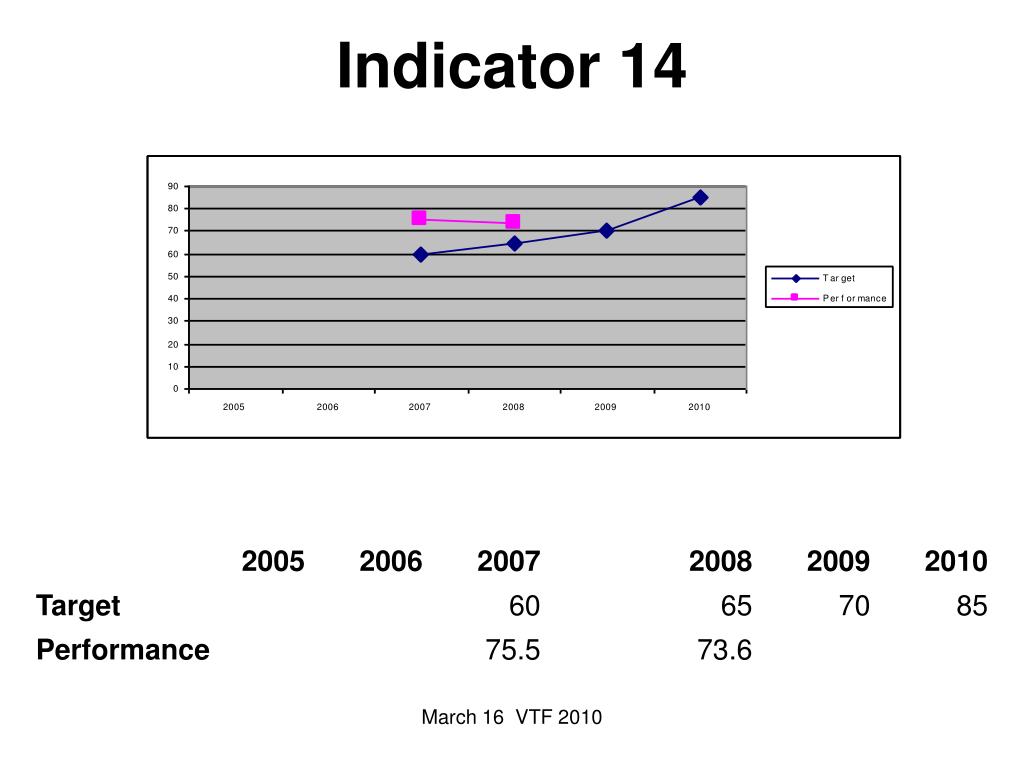 Indicator 14

90
80
70
60
50
40
30
20
10
0

2005 2006 2007 2008 2009 2010

Target
Performance

| | 2005 | 2006 | 2007 | 2008 | 2009 | 2010 |
|---|---|---|---|---|---|---|
| Target | | | 60 | 65 | 70 | 85 |
| Performance | | | 75.5 | 73.6 | | |

March 16 VTF 2010